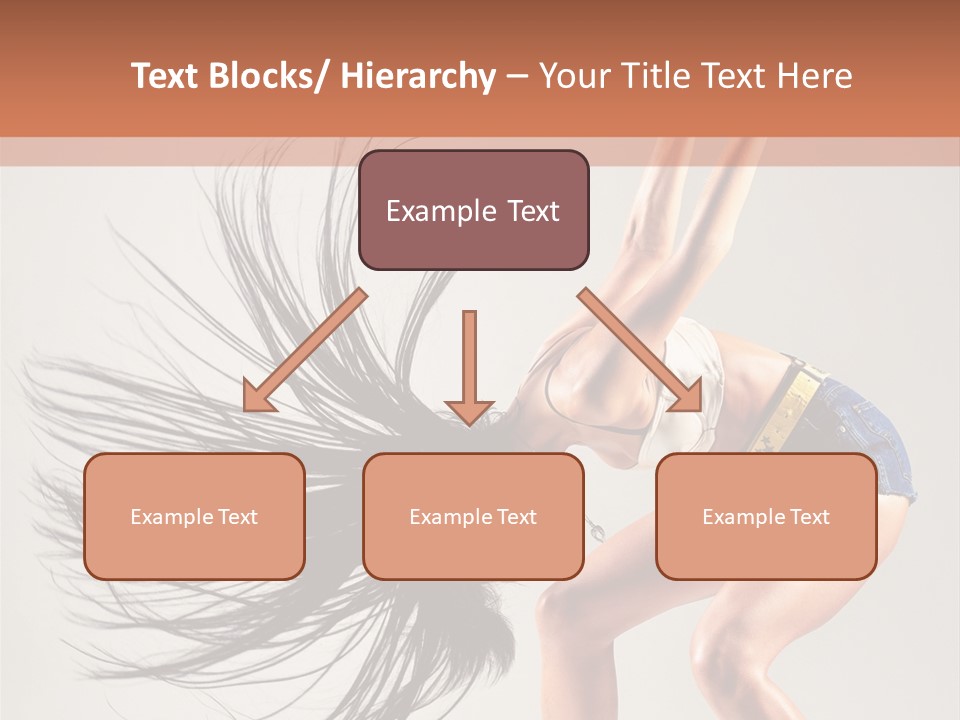 Text Blocks/ Hierarchy – Your Title Text Here

Example Text

Example Text

Example Text

Example Text